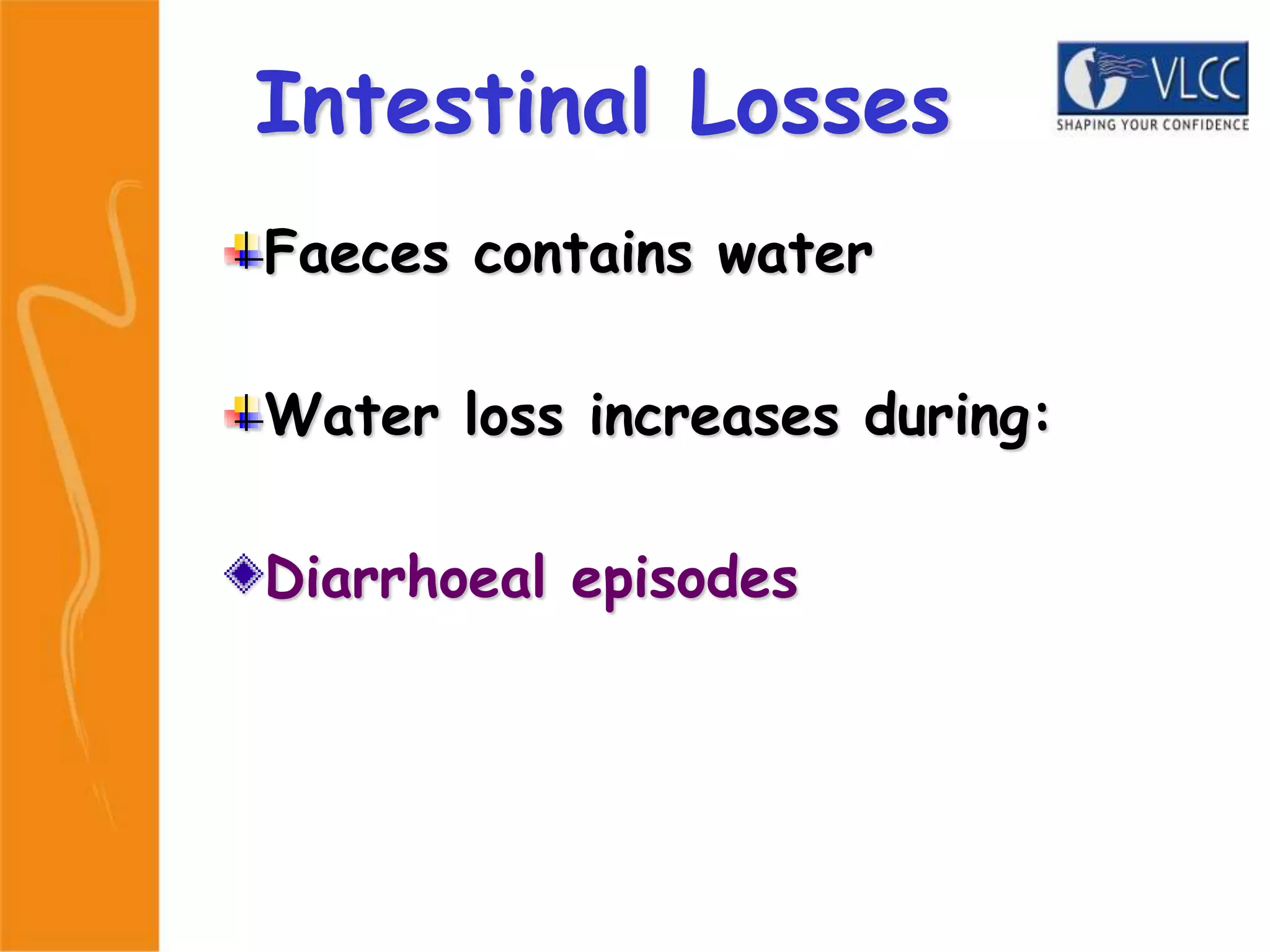 Intestinal Losses

VLCC
SHAPING YOUR CONFIDENCE

Faeces contains water

Water loss increases during:

Diarrhoeal episodes